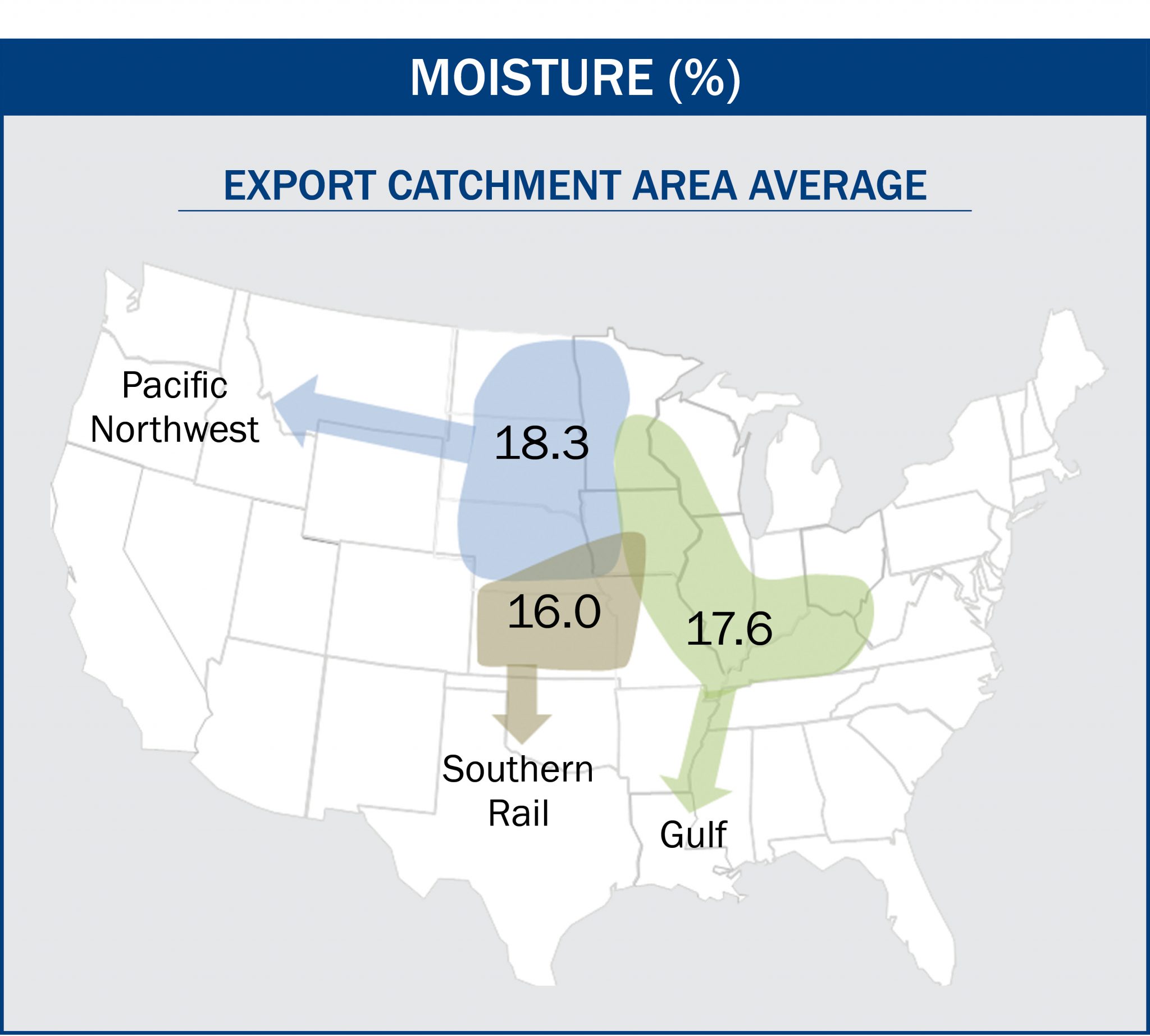 MOISTURE (%)

EXPORT CATCHMENT AREA AVERAGE

Pacific Northwest

18.3

16.0

17.6

Southern Rail

Gulf